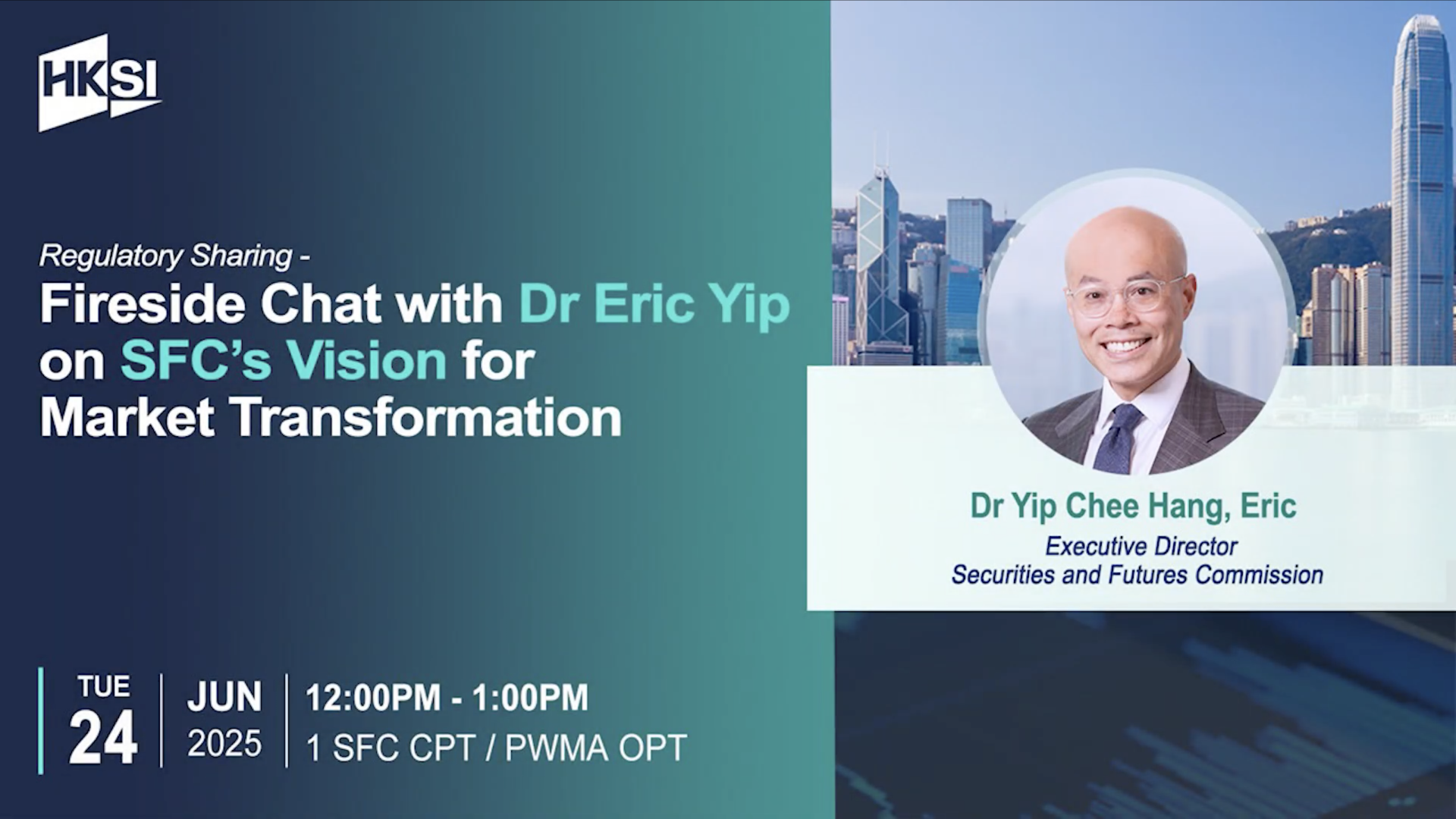 HKSI

Regulatory Sharing -
Fireside Chat with Dr Eric Yip on SFC's Vision for Market Transformation

Dr Yip Chee Hang, Eric
Executive Director
Securities and Futures Commission

TUE
24

JUN
2025

12:00PM - 1:00PM
1 SFC CPT / PWMA OPT